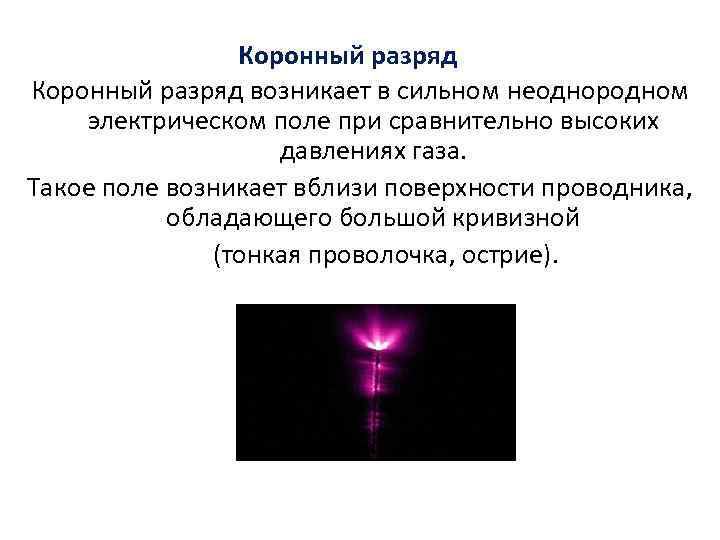 Коронный разряд

Коронный разряд возникает в сильном неоднородном электрическом поле при сравнительно высоких давлениях газа.

Такое поле возникает вблизи поверхности проводника, обладающего большой кривизной (тонкая проволочка, острие).